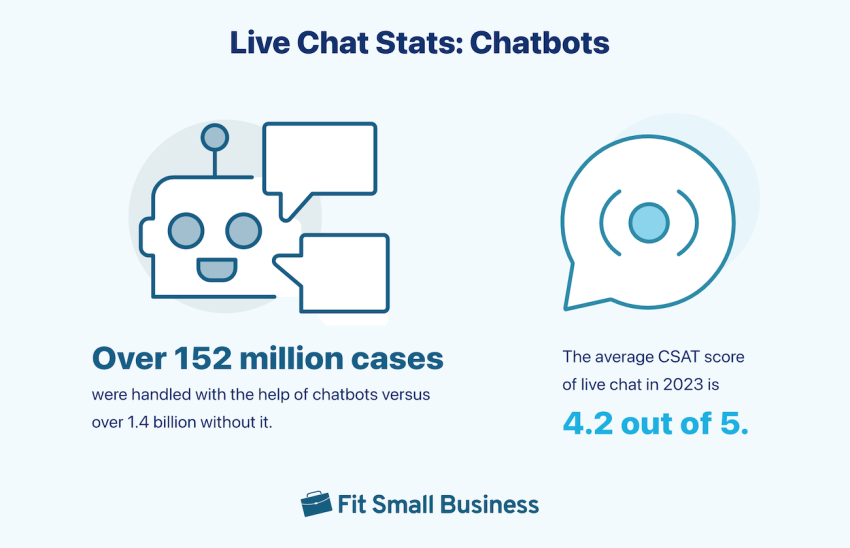 Live Chat Stats: Chatbots

Over 152 million cases
were handled with the help of chatbots versus over 1.4 billion without it.

The average CSAT score of live chat in 2023 is
4.2 out of 5.

Fit Small Business